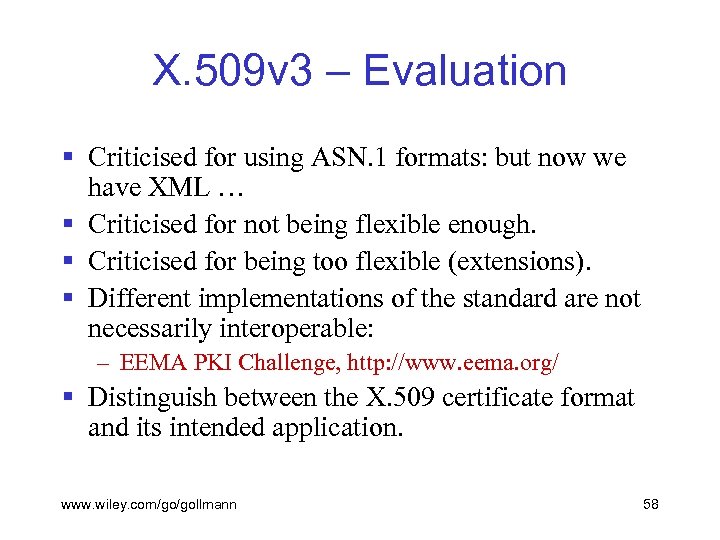 X.509v3 – Evaluation

▪ Criticised for using ASN.1 formats: but now we have XML …
▪ Criticised for not being flexible enough.
▪ Criticised for being too flexible (extensions).
▪ Different implementations of the standard are not necessarily interoperable:
– EEMA PKI Challenge, http://www.eema.org/
▪ Distinguish between the X.509 certificate format and its intended application.

www.wiley.com/go/gollmann

58